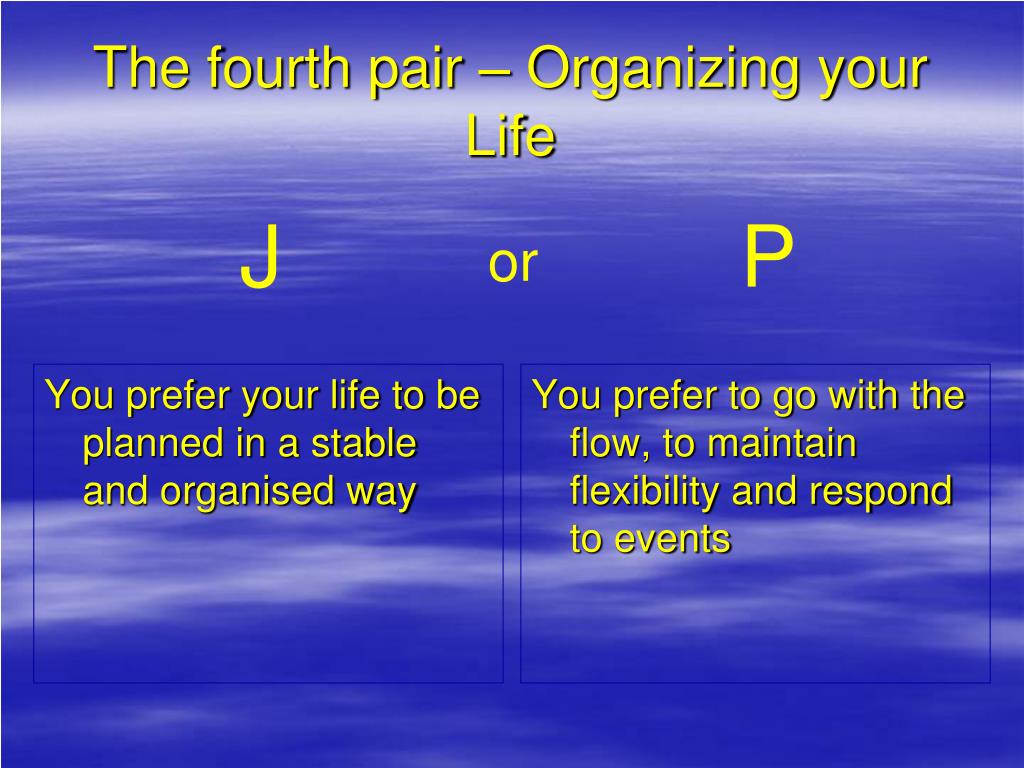 The fourth pair – Organizing your Life

J or P

You prefer your life to be planned in a stable and organised way

You prefer to go with the flow, to maintain flexibility and respond to events